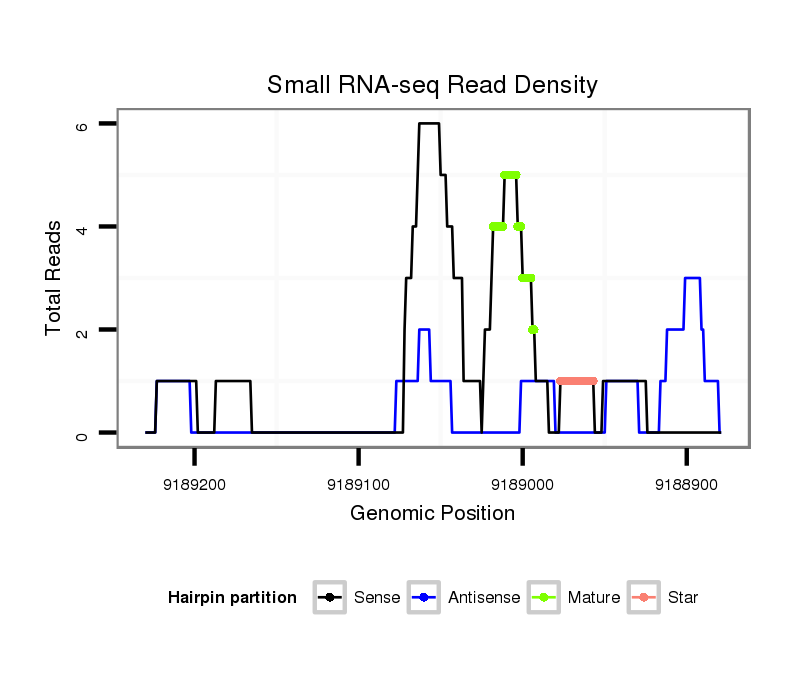 Small RNA-seq Read Density

Total Reads

6
4
2
0

9189200
9189100
9189000
9188900

Genomic Position

Hairpin partition
Sense
Antisense
Mature
Star